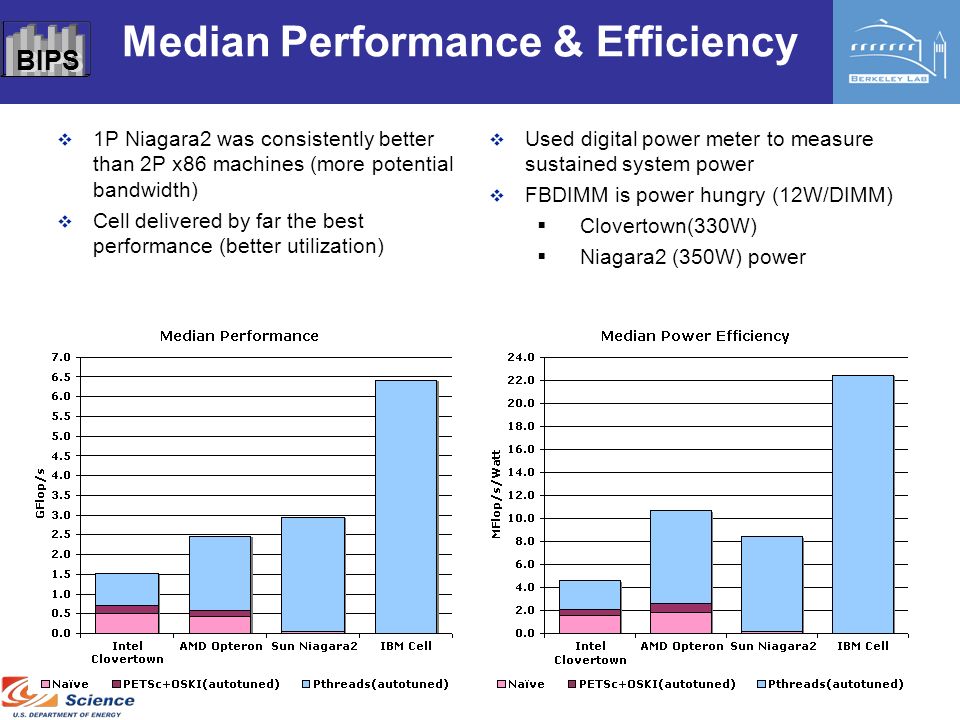 BIPS

Median Performance & Efficiency

BERKELEY LAB

❖ 1P Niagara2 was consistently better than 2P x86 machines (more potential bandwidth)

❖ Cell delivered by far the best performance (better utilization)

❖ Used digital power meter to measure sustained system power

❖ FBDIMM is power hungry (12W/DIMM)

▪ Clovertown(330W)

▪ Niagara2 (350W) power

Median Performance

GFlop/s

7.0
6.5
6.0
5.5
5.0
4.5
4.0
3.5
3.0
2.5
2.0
1.5
1.0
0.5
0.0

Intel Clovertown
AMD Opteron
Sun Niagara2
IBM Cell

Naïve
PETSc+OSKI(autotuned)
Pthreads(autotuned)

Median Power Efficiency

MFlop/s/Watt

24.0
22.0
20.0
18.0
16.0
14.0
12.0
10.0
8.0
6.0
4.0
2.0
0.0

Intel Clovertown
AMD Opteron
Sun Niagara2
IBM Cell

Naïve
PETSc+OSKI(autotuned)
Pthreads(autotuned)

Science
U.S. DEPARTMENT OF ENERGY